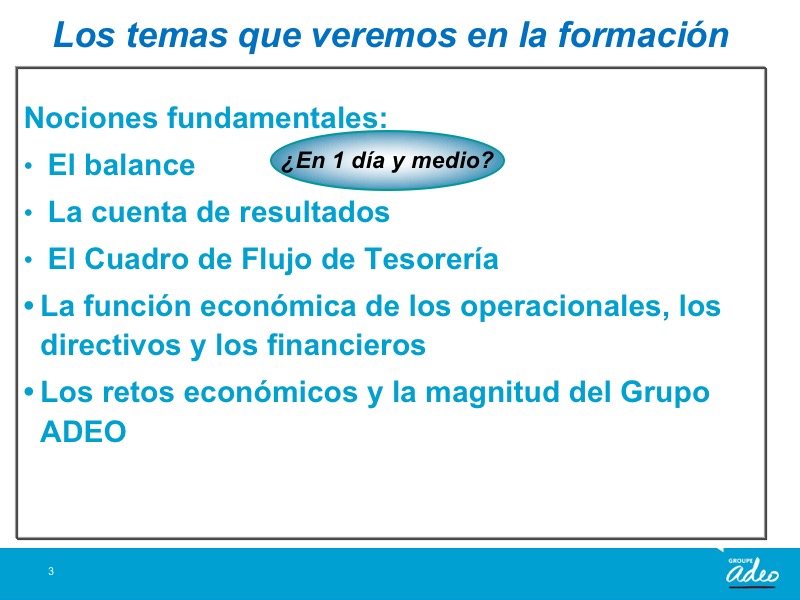 Los temas que veremos en la formación

Nociones fundamentales:

• El balance

¿En 1 día y medio?

• La cuenta de resultados

• El Cuadro de Flujo de Tesorería

• La función económica de los operacionales, los directivos y los financieros

• Los retos económicos y la magnitud del Grupo ADEO

3

GROUPE adeo